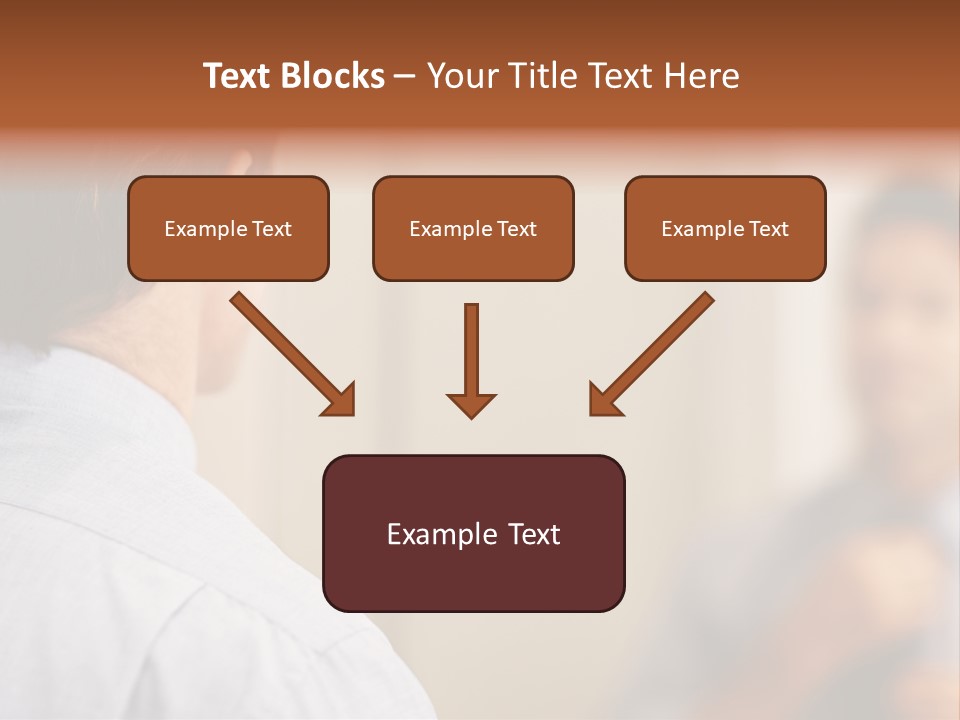 Text Blocks – Your Title Text Here

Example Text

Example Text

Example Text

Example Text